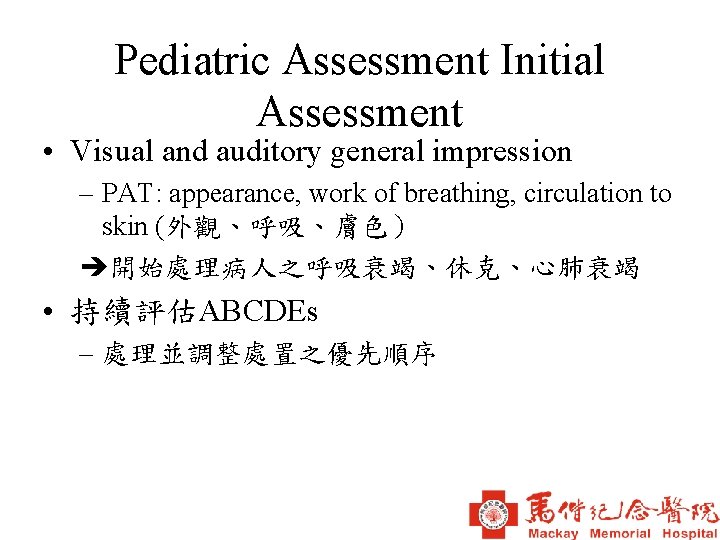 Pediatric Assessment Initial Assessment

• Visual and auditory general impression
– PAT: appearance, work of breathing, circulation to skin (外觀、呼吸、膚色)
➔開始處理病人之呼吸衰竭、休克、心肺衰竭

• 持續評估ABCDEs
– 處理並調整處置之優先順序

馬偕紀念醫院
Mackay Memorial Hospital